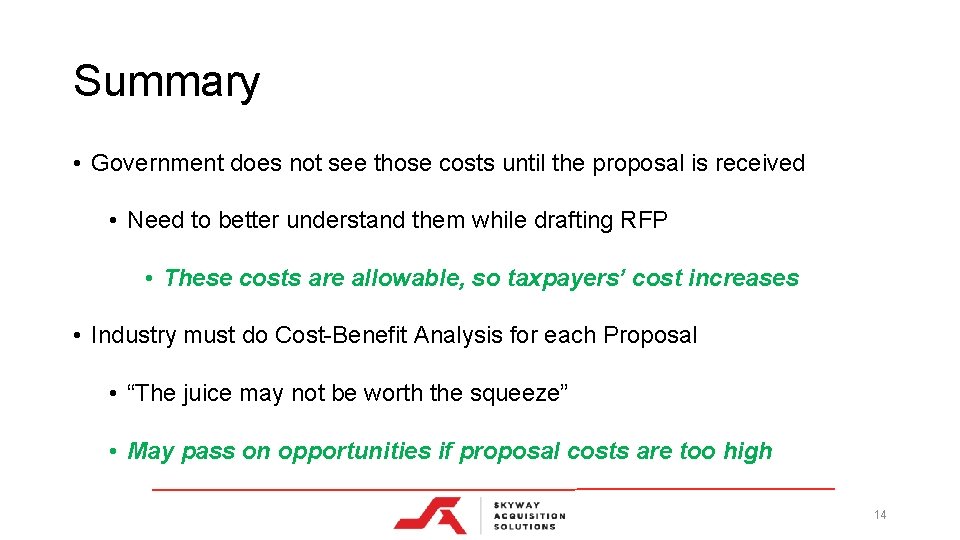 Summary

• Government does not see those costs until the proposal is received

• Need to better understand them while drafting RFP

• These costs are allowable, so taxpayers' cost increases

• Industry must do Cost-Benefit Analysis for each Proposal

• "The juice may not be worth the squeeze"

• May pass on opportunities if proposal costs are too high

SKYWAY ACQUISITION SOLUTIONS

14